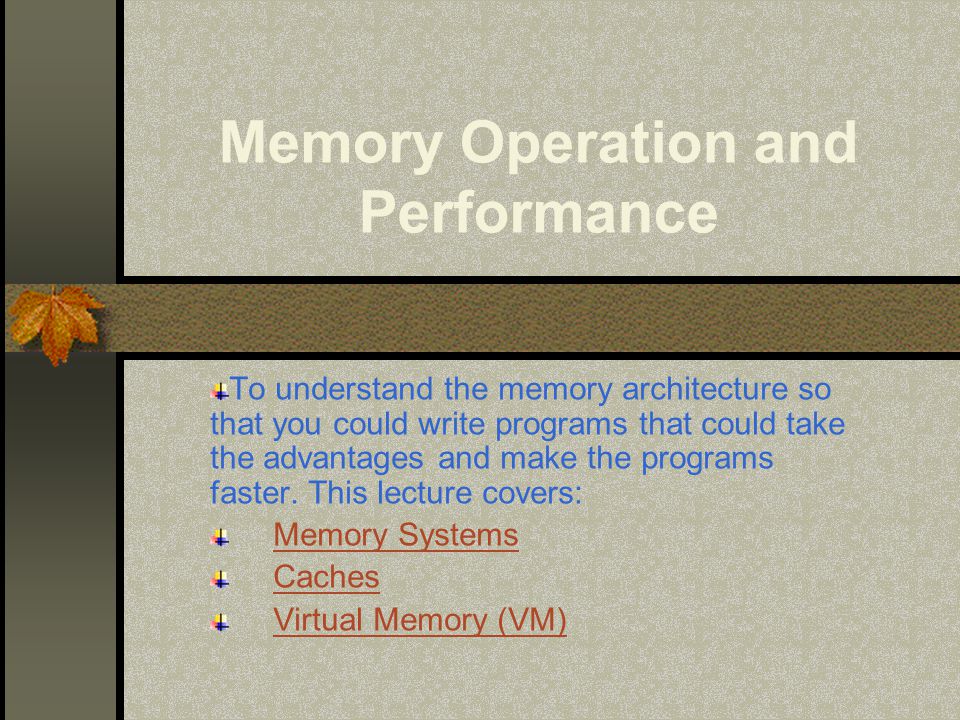 Memory Operation and Performance

To understand the memory architecture so that you could write programs that could take the advantages and make the programs faster. This lecture covers:

Memory Systems

Caches

Virtual Memory (VM)